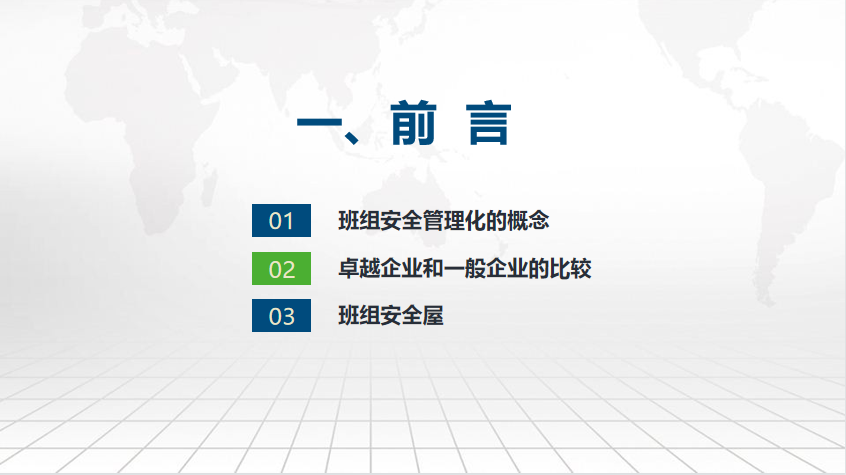 一、前 言

01 班组安全管理化的概念

02 卓越企业和一般企业的比较

03 班组安全屋